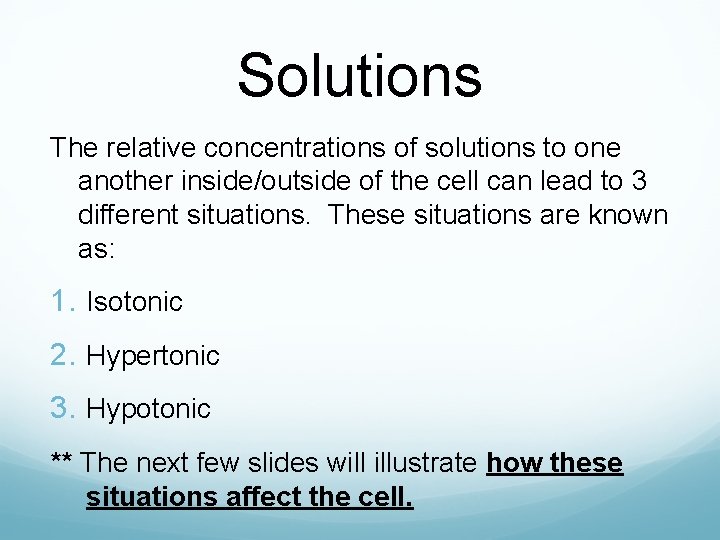 Solutions

The relative concentrations of solutions to one another inside/outside of the cell can lead to 3 different situations. These situations are known as:

1. Isotonic

2. Hypertonic

3. Hypotonic

** The next few slides will illustrate how these situations affect the cell.